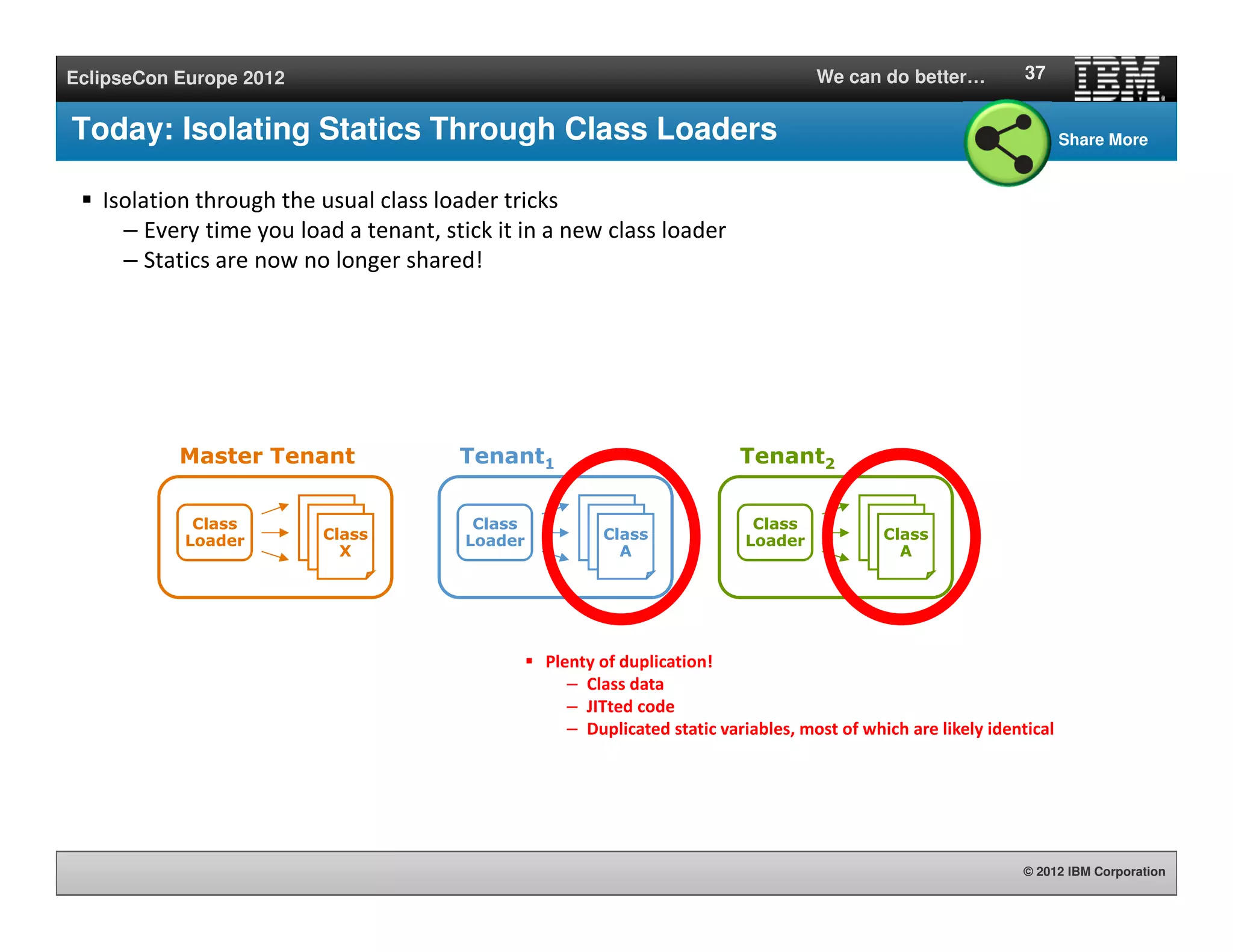 EclipseCon Europe 2012

We can do better...

37

IBM

Today: Isolating Statics Through Class Loaders

Share More

▪ Isolation through the usual class loader tricks
– Every time you load a tenant, stick it in a new class loader
– Statics are now no longer shared!

Master Tenant

Class Loader

Class X

Tenant$_1$

Class Loader

Class A

Tenant$_2$

Class Loader

Class A

▪ Plenty of duplication!
– Class data
– JITted code
– Duplicated static variables, most of which are likely identical

© 2012 IBM Corporation